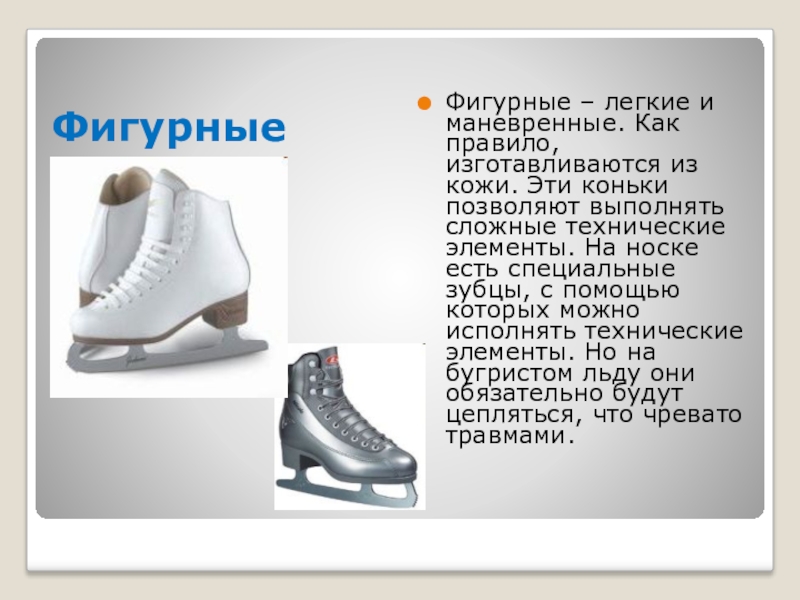 Фигурные

Фигурные – легкие и маневренные. Как правило, изготавливаются из кожи. Эти коньки позволяют выполнять сложные технические элементы. На носке есть специальные зубцы, с помощью которых можно исполнять технические элементы. Но на бугристом льду они обязательно будут цепляться, что чревато травмами.